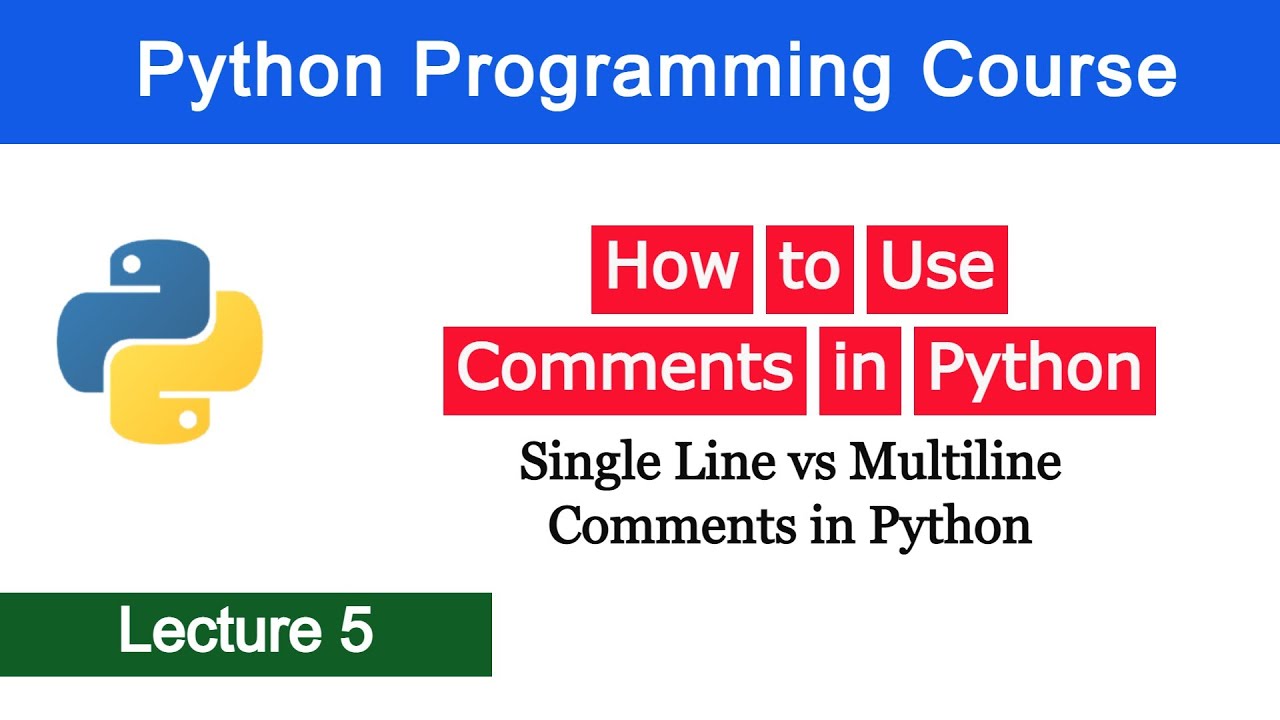 Python Programming Course

How to Use Comments in Python

Single Line vs Multiline Comments in Python

Lecture 5